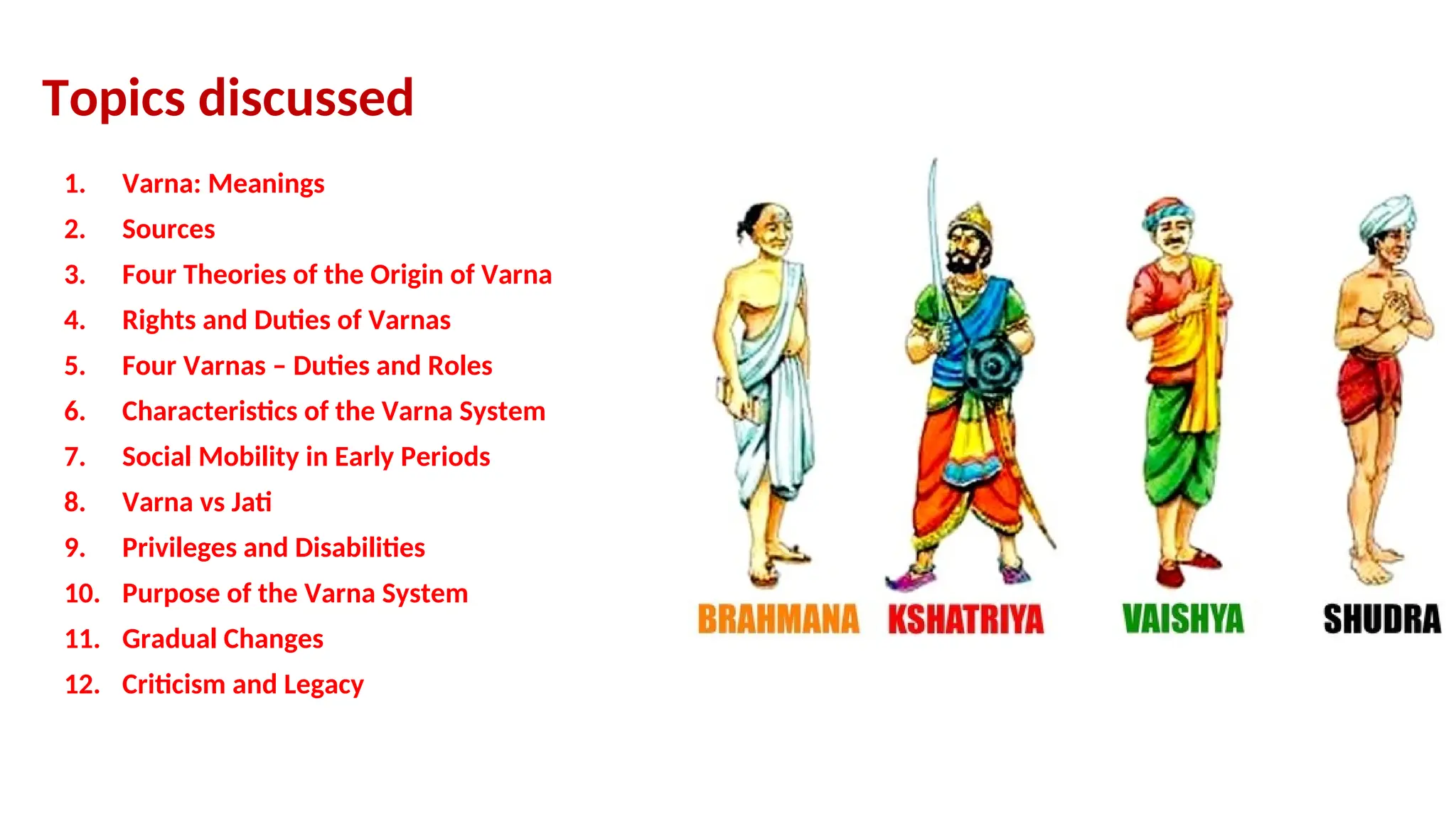 Topics discussed

1. Varna: Meanings
2. Sources
3. Four Theories of the Origin of Varna
4. Rights and Duties of Varnas
5. Four Varnas – Duties and Roles
6. Characteristics of the Varna System
7. Social Mobility in Early Periods
8. Varna vs Jati
9. Privileges and Disabilities
10. Purpose of the Varna System
11. Gradual Changes
12. Criticism and Legacy

BRAHMANA KSHATRIYA VAISHYA SHUDRA